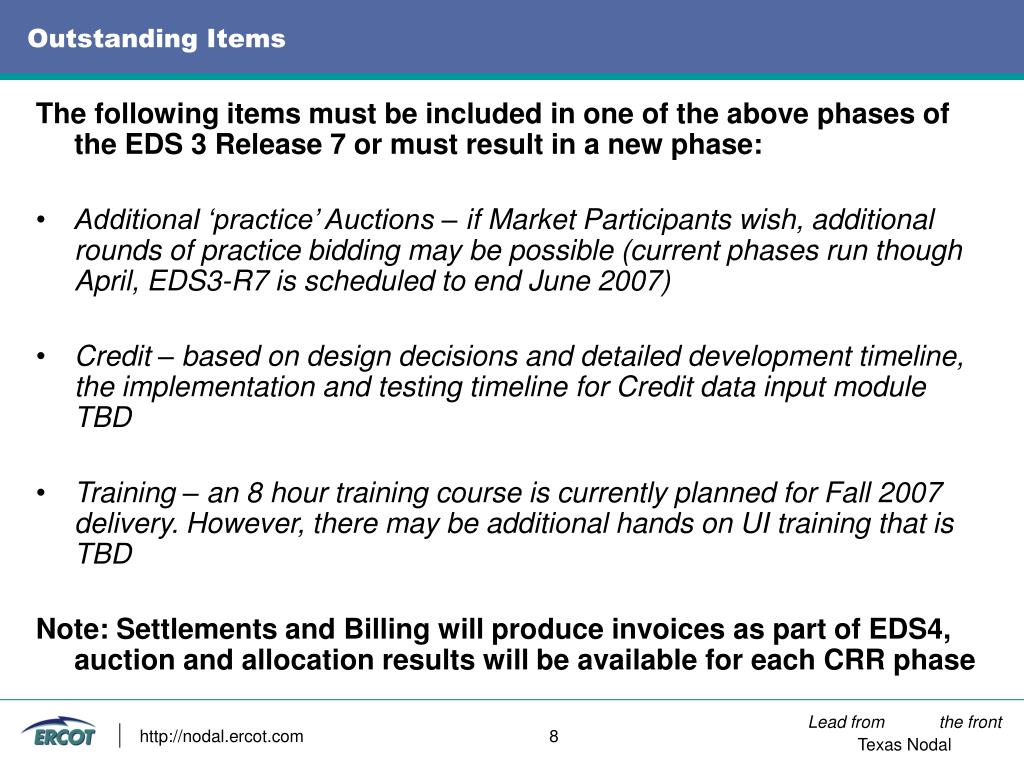 Outstanding Items

The following items must be included in one of the above phases of the EDS 3 Release 7 or must result in a new phase:

• Additional ‘practice’ Auctions – if Market Participants wish, additional rounds of practice bidding may be possible (current phases run though April, EDS3-R7 is scheduled to end June 2007)

• Credit – based on design decisions and detailed development timeline, the implementation and testing timeline for Credit data input module TBD

• Training – an 8 hour training course is currently planned for Fall 2007 delivery. However, there may be additional hands on UI training that is TBD

Note: Settlements and Billing will produce invoices as part of EDS4, auction and allocation results will be available for each CRR phase

ERCOT

http://nodal.ercot.com

8

Lead from the front
Texas Nodal